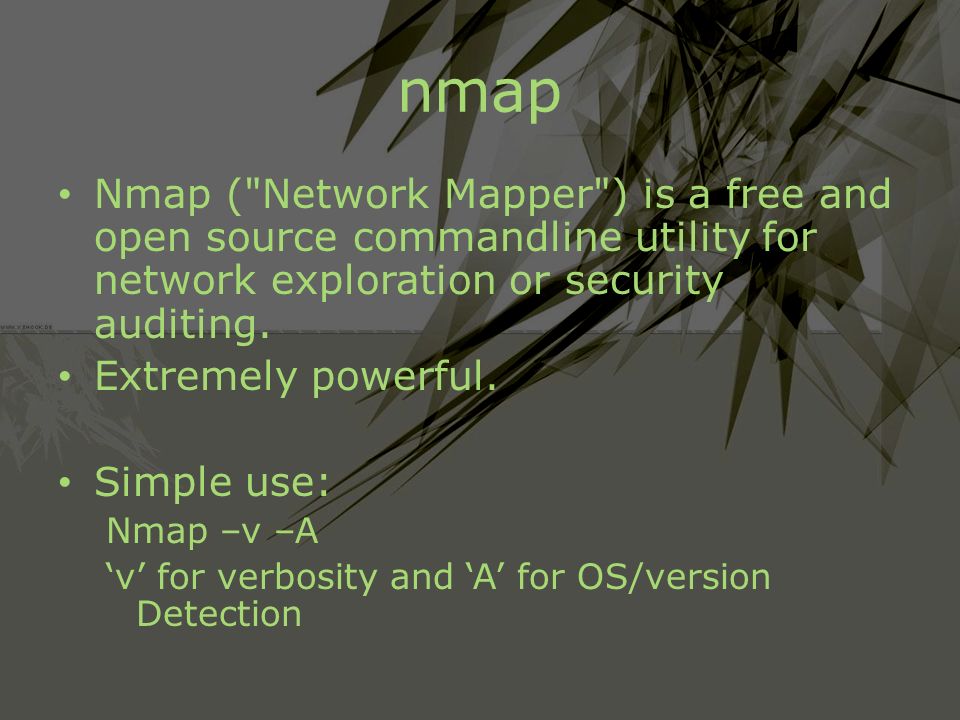 nmap

• Nmap ("Network Mapper") is a free and open source commandline utility for network exploration or security auditing.
• Extremely powerful.

• Simple use:
Nmap –v –A
‘v’ for verbosity and ‘A’ for OS/version Detection